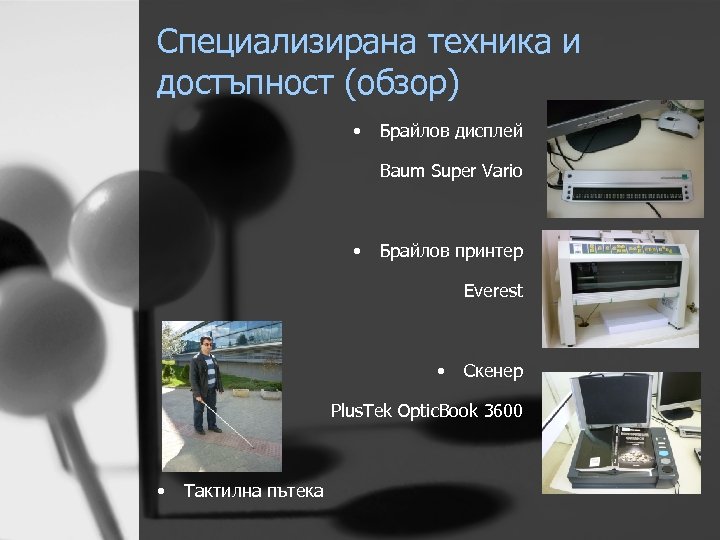 Специализирана техника и достъпност (обзор)

• Брайлов дисплей

Baum Super Vario

• Брайлов принтер

Everest

• Скенер

PlusTek OpticBook 3600

• Тактилна пътека